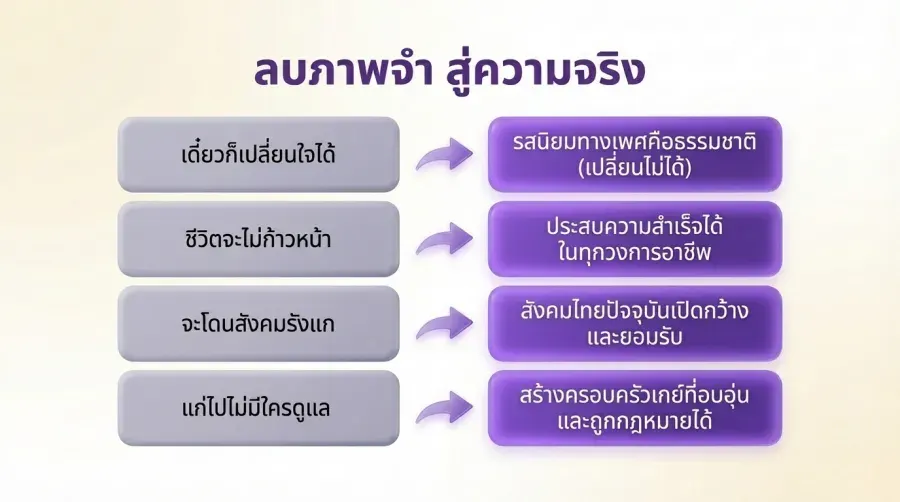 ลบภาพจำ สู่ความจริง

เดี๋ยวก็เปลี่ยนใจได้

รสนิยมทางเพศคือธรรมชาติ (เปลี่ยนไม่ได้)

ชีวิตจะไม่ก้าวหน้า

ประสบความสำเร็จได้ ในทุกวงการอาชีพ

จะโดนสังคมรังแก

สังคมไทยปัจจุบันเปิดกว้าง และยอมรับ

แก่ไปไม่มีใครดูแล

สร้างครอบครัวเกย์ที่อบอุ่น และถูกกฎหมายได้